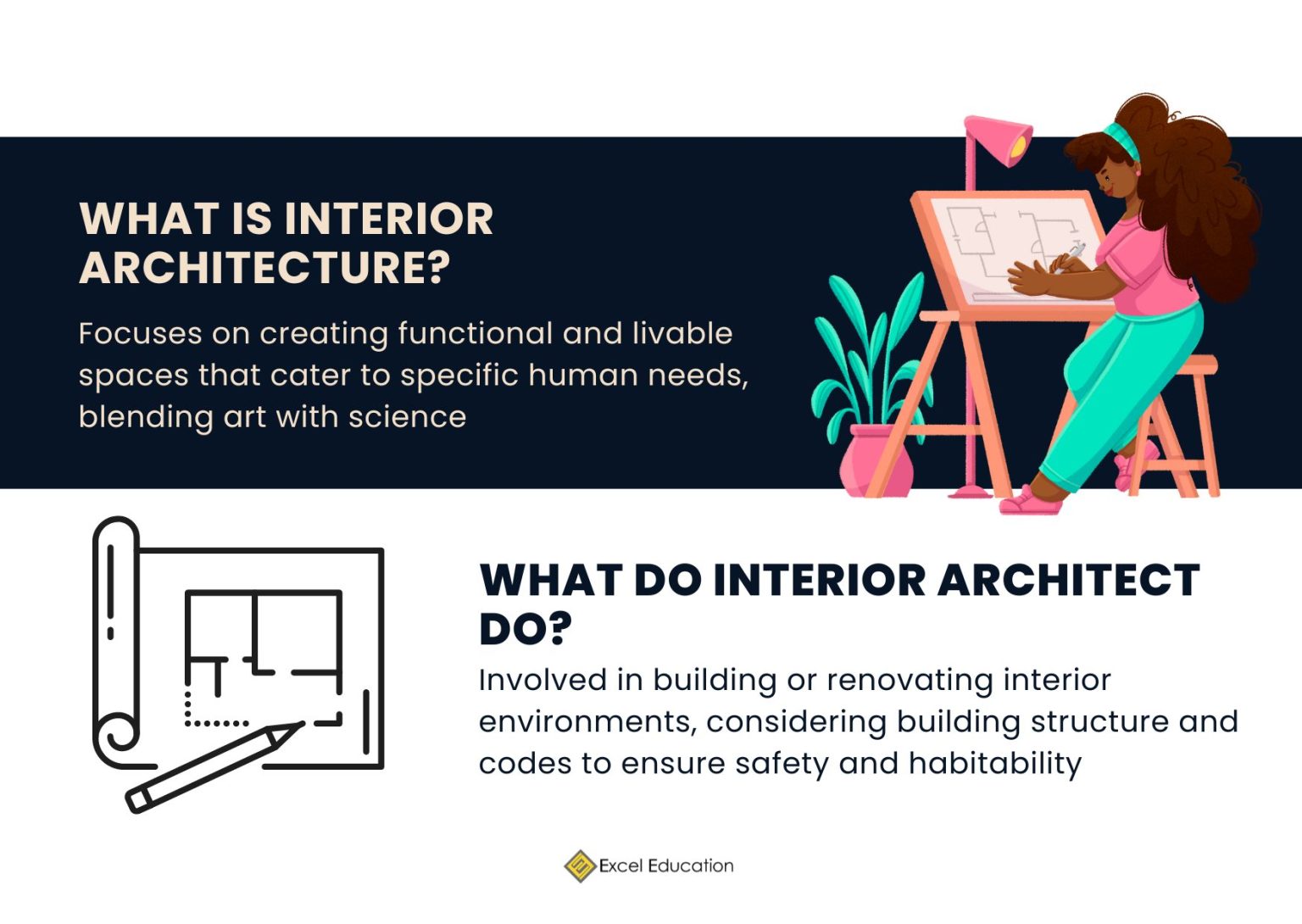 WHAT IS INTERIOR ARCHITECTURE?

Focuses on creating functional and livable spaces that cater to specific human needs, blending art with science

WHAT DO INTERIOR ARCHITECT DO?

Involved in building or renovating interior environments, considering building structure and codes to ensure safety and habitability

Excel Education